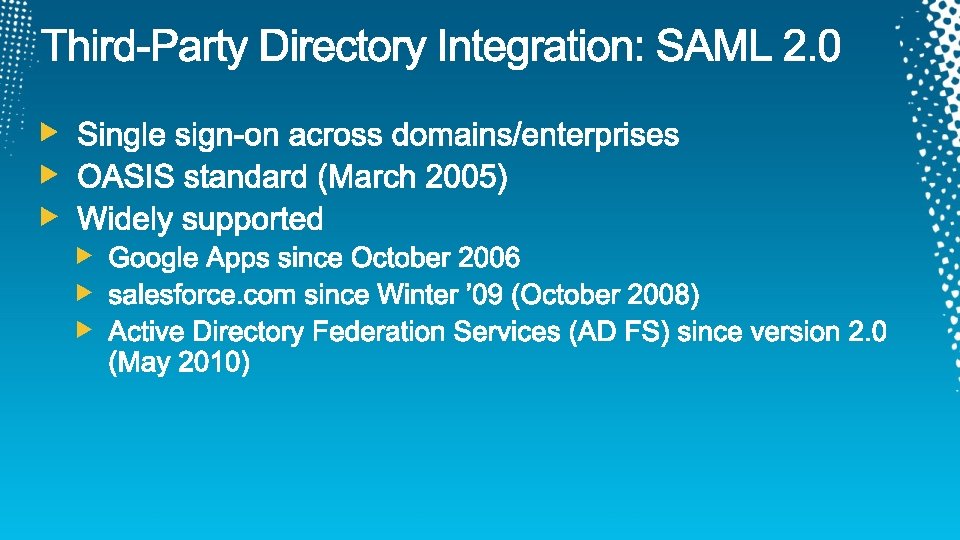 Third-Party Directory Integration: SAML 2.0

Single sign-on across domains/enterprises
OASIS standard (March 2005)
Widely supported
Google Apps since October 2006
salesforce.com since Winter ’09 (October 2008)
Active Directory Federation Services (AD FS) since version 2.0 (May 2010)